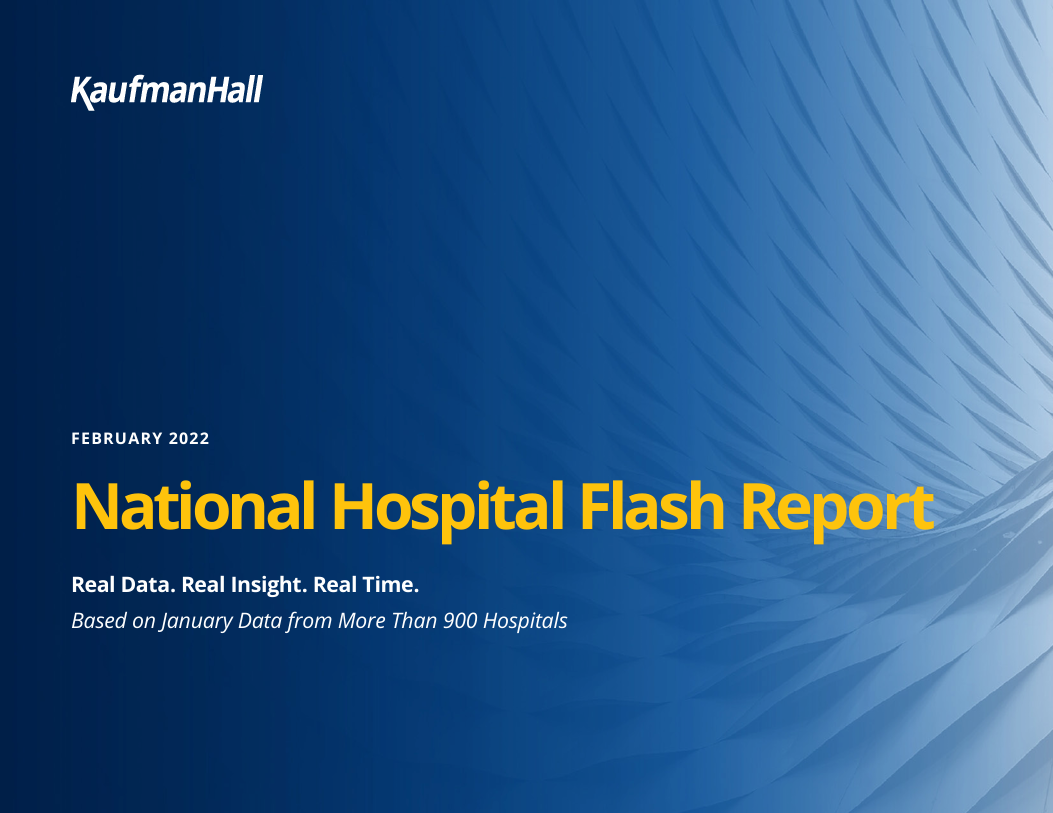 KaufmanHall

FEBRUARY 2022

National Hospital Flash Report

Real Data. Real Insight. Real Time.

Based on January Data from More Than 900 Hospitals